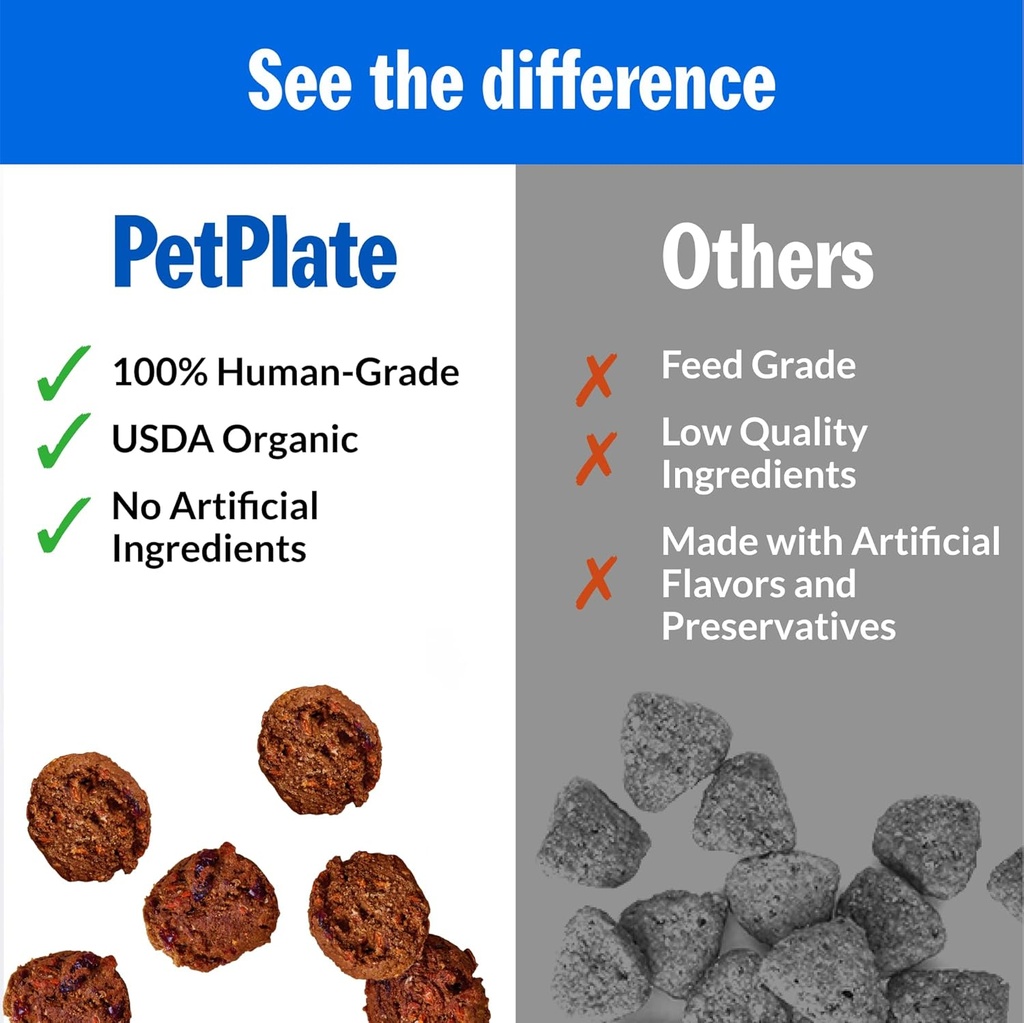 See the difference

PetPlate

✓ 100% Human-Grade

✓ USDA Organic

✓ No Artificial Ingredients

Others

✗ Feed Grade

✗ Low Quality Ingredients

✗ Made with Artificial Flavors and Preservatives